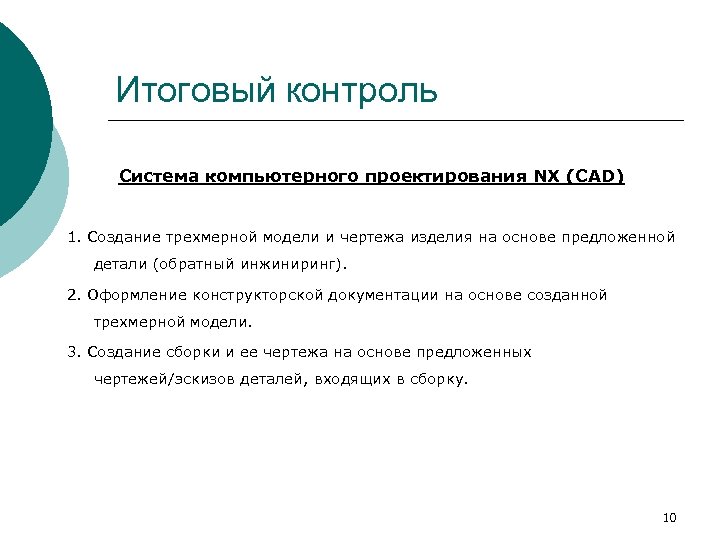 Итоговый контроль

Система компьютерного проектирования NX (CAD)

1. Создание трехмерной модели и чертежа изделия на основе предложенной детали (обратный инжиниринг).

2. Оформление конструкторской документации на основе созданной трехмерной модели.

3. Создание сборки и ее чертежа на основе предложенных чертежей/эскизов деталей, входящих в сборку.

10